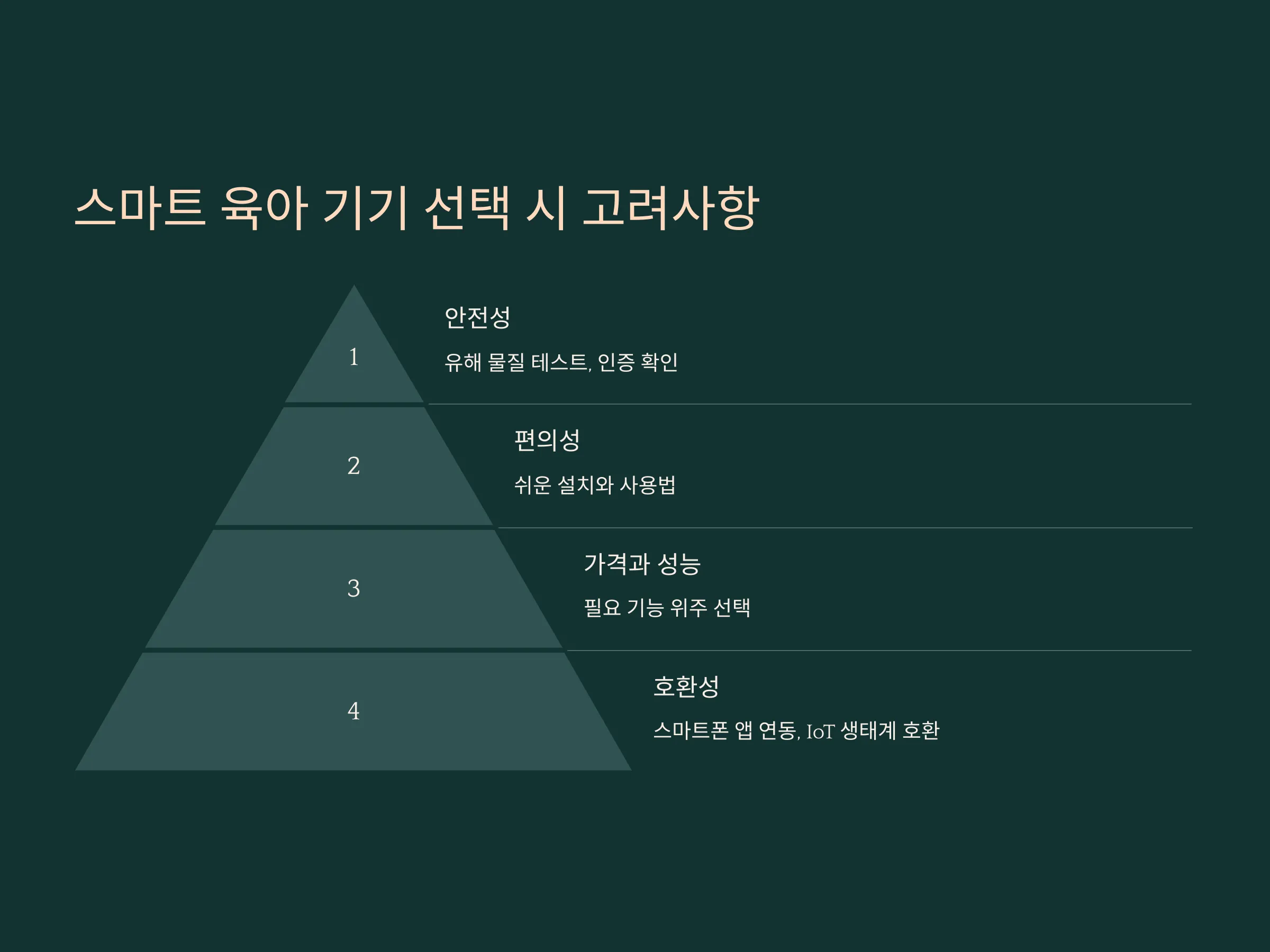 스마트 육아 기기 선택 시 고려사항

1

안전성

유해 물질 테스트, 인증 확인

2

편의성

쉬운 설치와 사용법

3

가격과 성능

필요 기능 위주 선택

4

호환성

스마트폰 앱 연동, IoT 생태계 호환